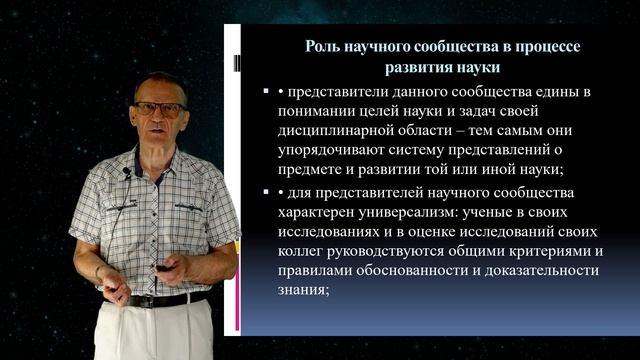 Роль научного сообщества в процессе развития науки

▪ • представители данного сообщества едины в понимании целей науки и задач своей дисциплинарной области – тем самым они упорядочивают систему представлений о предмете и развитии той или иной науки;

▪ • для представителей научного сообщества характерен универсализм: ученые в своих исследованиях и в оценке исследований своих коллег руководствуются общими критериями и правилами обоснованности и доказательности знания;